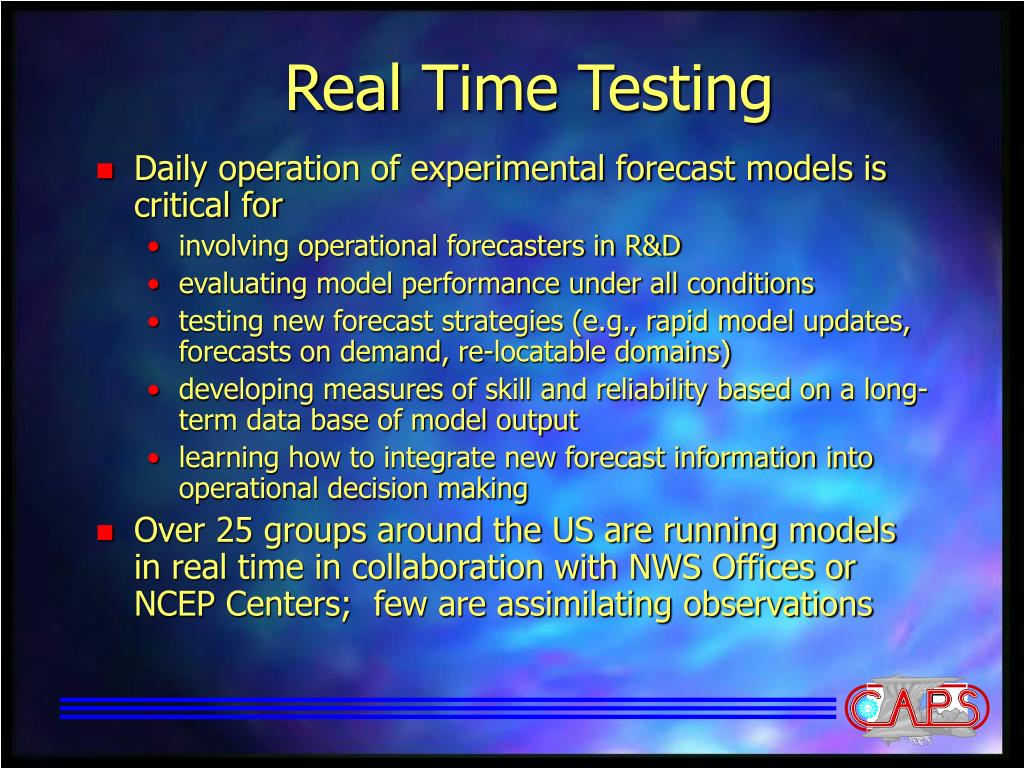 Real Time Testing

- Daily operation of experimental forecast models is critical for
  - involving operational forecasters in R&D
  - evaluating model performance under all conditions
  - testing new forecast strategies (e.g., rapid model updates, forecasts on demand, re-locatable domains)
  - developing measures of skill and reliability based on a long-term data base of model output
  - learning how to integrate new forecast information into operational decision making
- Over 25 groups around the US are running models in real time in collaboration with NWS Offices or NCEP Centers; few are assimilating observations

CAPS